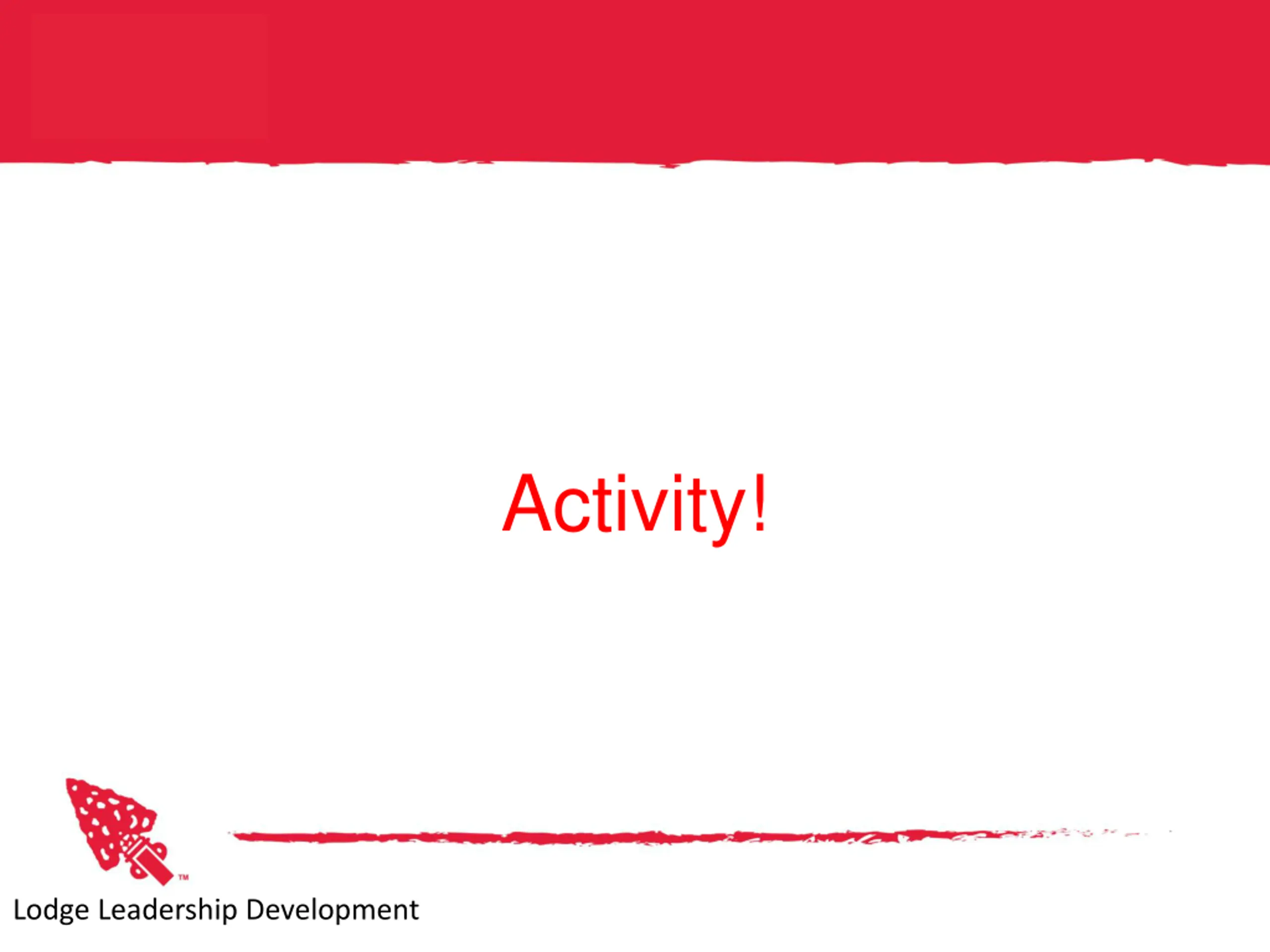 Activity!

™

Lodge Leadership Development